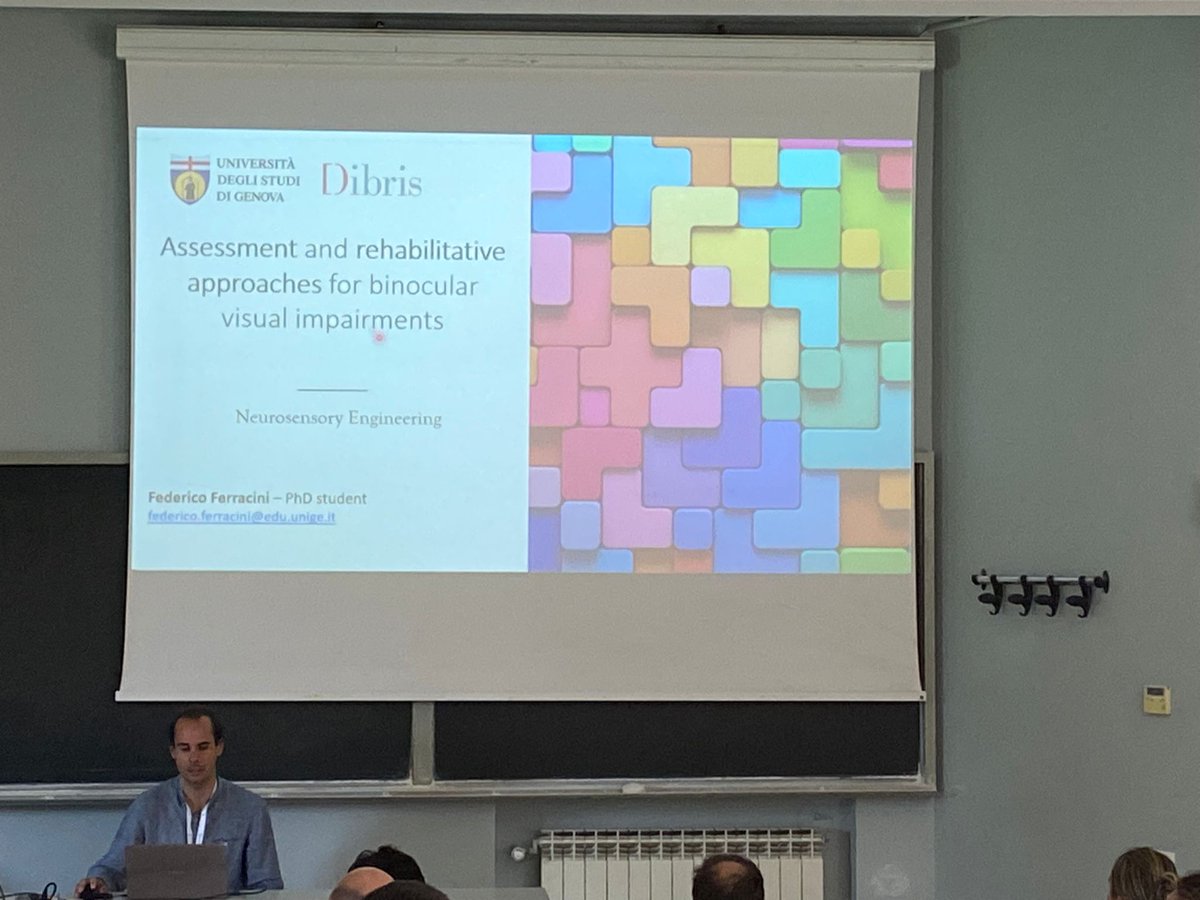 UNIVERSITÀ DEGLI STUDI DI GENOVA

Dibris

Assessment and rehabilitative approaches for binocular visual impairments

Neurosensory Engineering

Federico Ferracini – PhD student
federico.ferracini@edu.unige.it